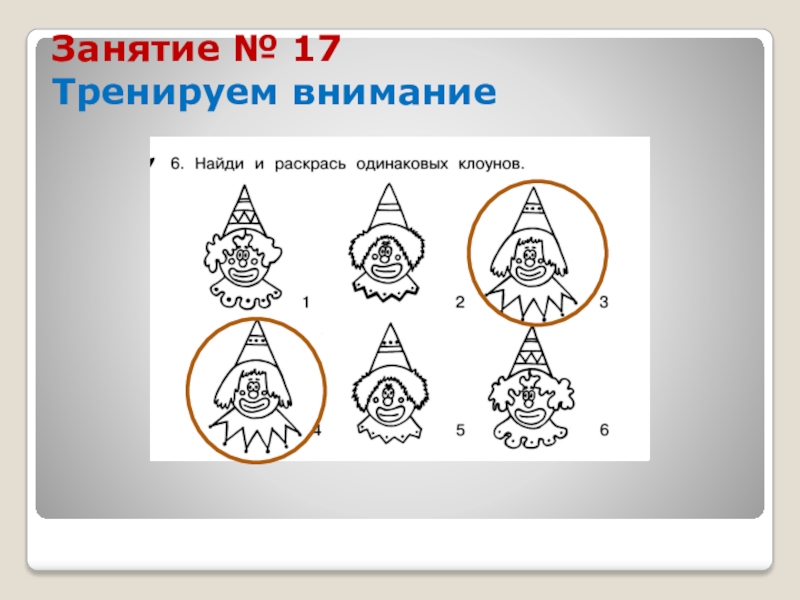 Занятие № 17
Тренируем внимание

6. Найди и раскрась одинаковых клоунов.

1
2
3
4
5
6